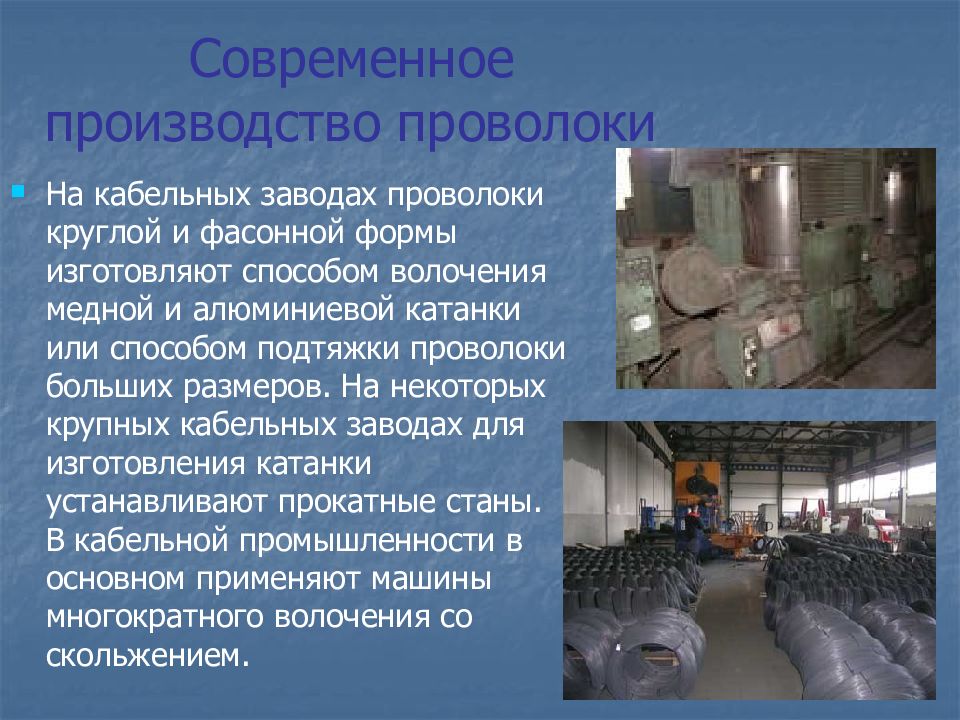 Современное производство проволоки

На кабельных заводах проволоки круглой и фасонной формы изготовляют способом волочения медной и алюминиевой катанки или способом подтяжки проволоки больших размеров. На некоторых крупных кабельных заводах для изготовления катанки устанавливают прокатные станы. В кабельной промышленности в основном применяют машины многократного волочения со скольжением.